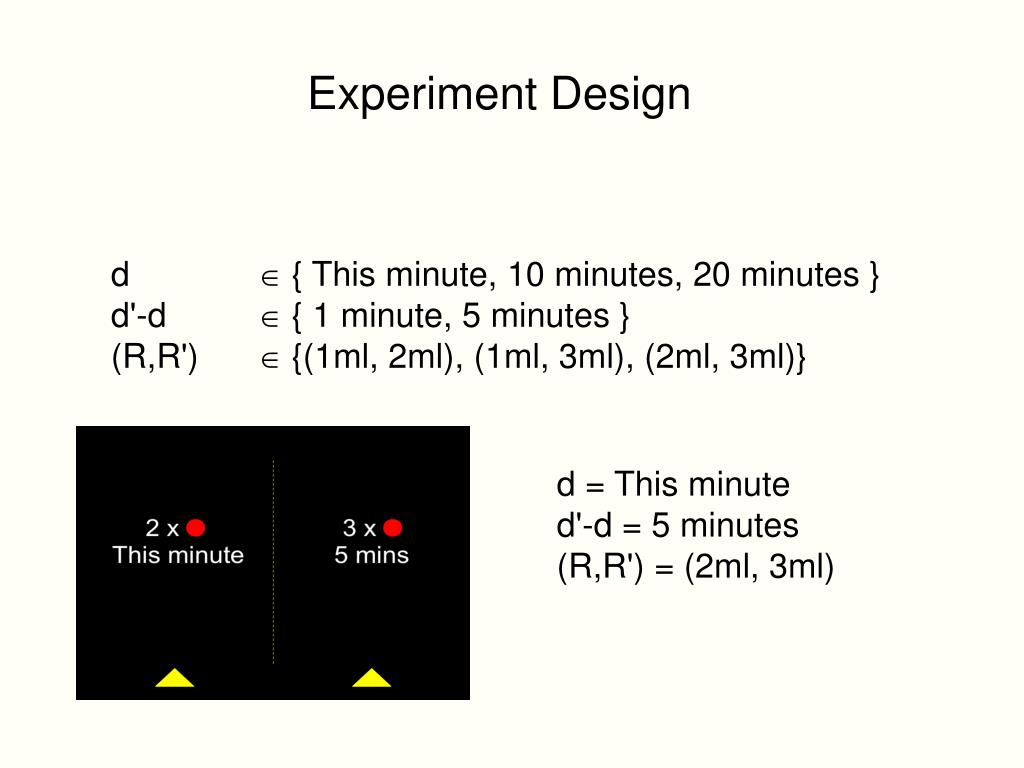 Experiment Design

d $\in$ { This minute, 10 minutes, 20 minutes }
d'-d $\in$ { 1 minute, 5 minutes }
(R,R') $\in$ {(1ml, 2ml), (1ml, 3ml), (2ml, 3ml)}

2 x
This minute

3 x
5 mins

d = This minute
d'-d = 5 minutes
(R,R') = (2ml, 3ml)